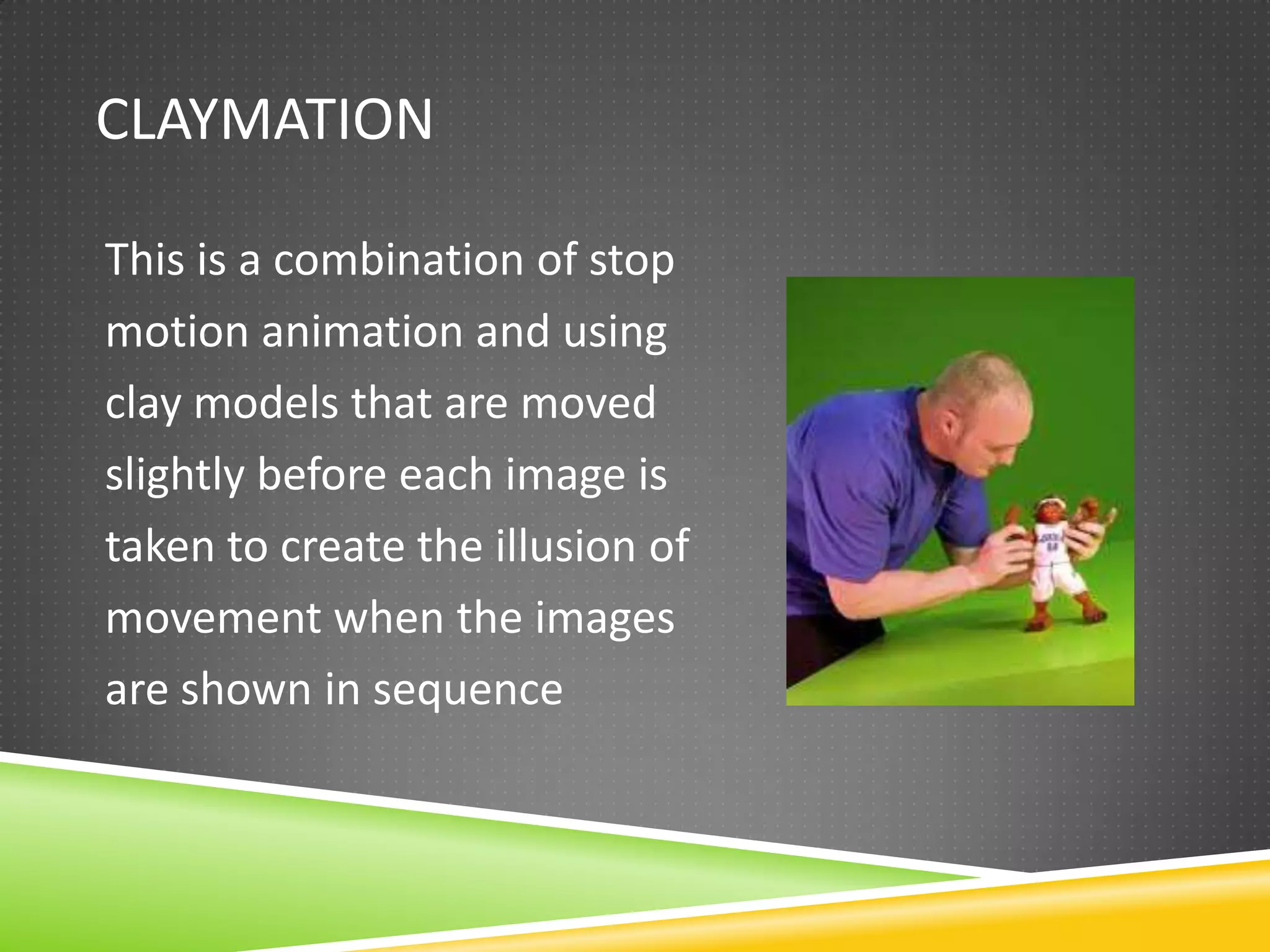 CLAYMATION

This is a combination of stop motion animation and using clay models that are moved slightly before each image is taken to create the illusion of movement when the images are shown in sequence